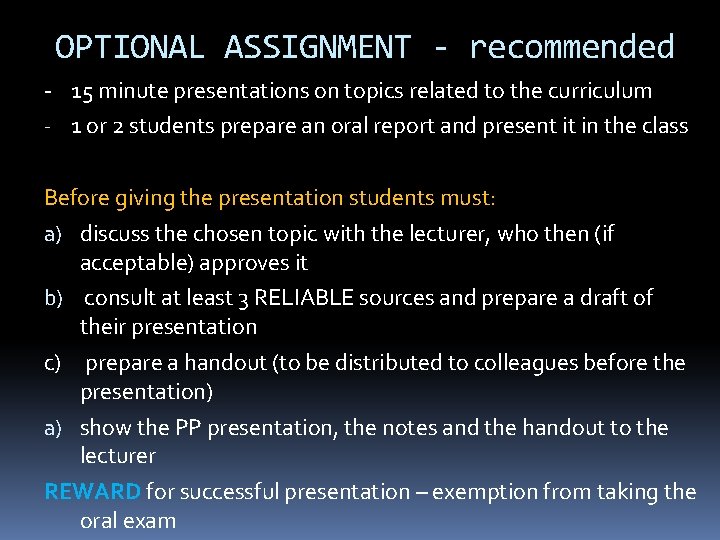 OPTIONAL ASSIGNMENT - recommended

- 15 minute presentations on topics related to the curriculum
- 1 or 2 students prepare an oral report and present it in the class

Before giving the presentation students must:

a) discuss the chosen topic with the lecturer, who then (if acceptable) approves it

b) consult at least 3 RELIABLE sources and prepare a draft of their presentation

c) prepare a handout (to be distributed to colleagues before the presentation)

a) show the PP presentation, the notes and the handout to the lecturer

REWARD for successful presentation – exemption from taking the oral exam